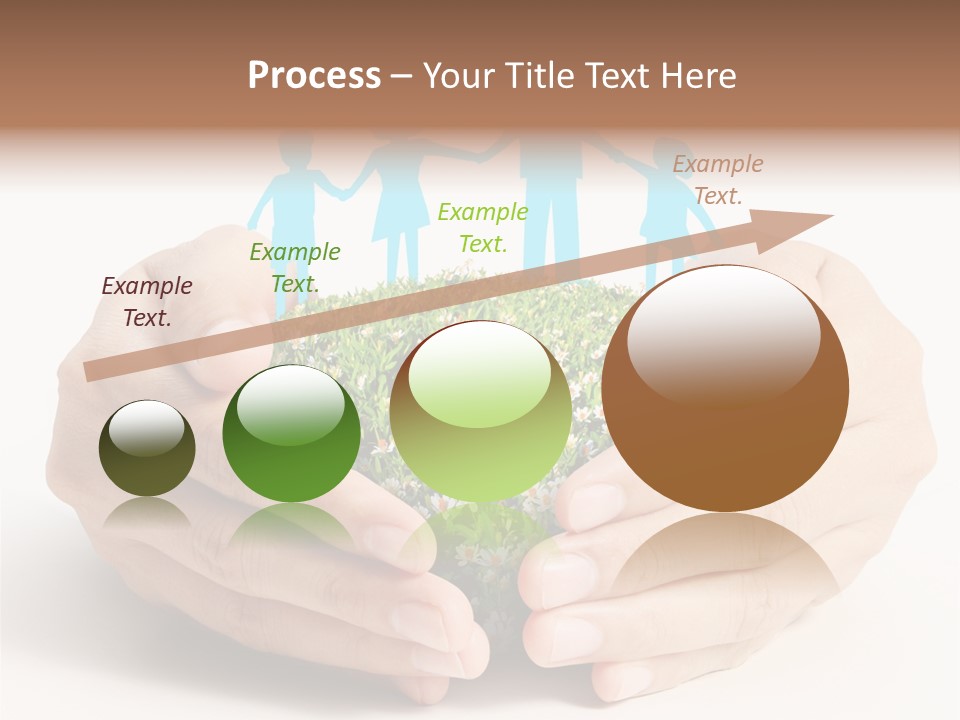 Process – Your Title Text Here

Example Text.

Example Text.

Example Text.

Example Text.